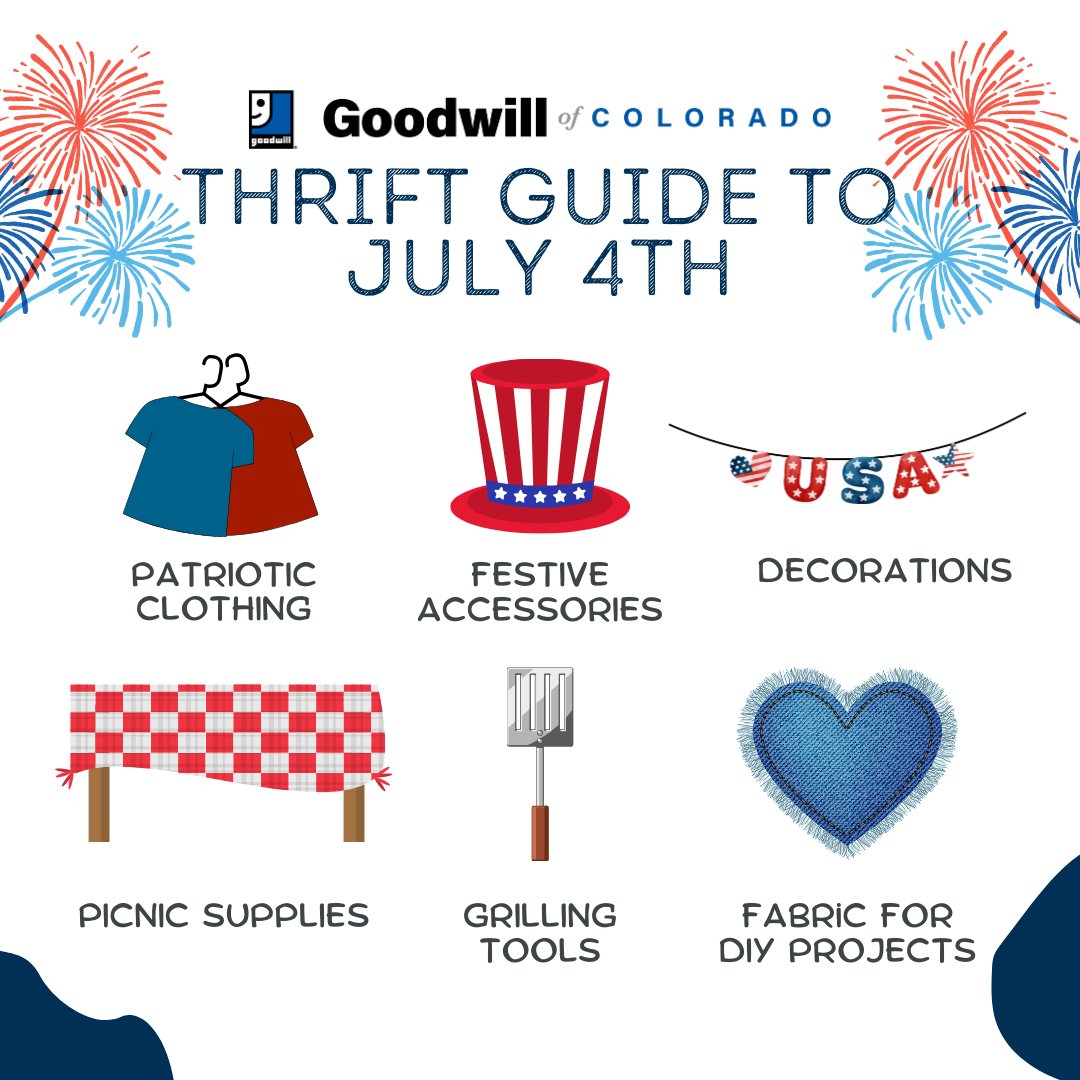 goodwill
Goodwill of COLORADO

THRIFT GUIDE TO JULY 4TH

USA

PATRIOTIC CLOTHING

FESTIVE ACCESSORIES

DECORATIONS

PICNIC SUPPLIES

GRILLING TOOLS

FABRIC FOR DIY PROJECTS